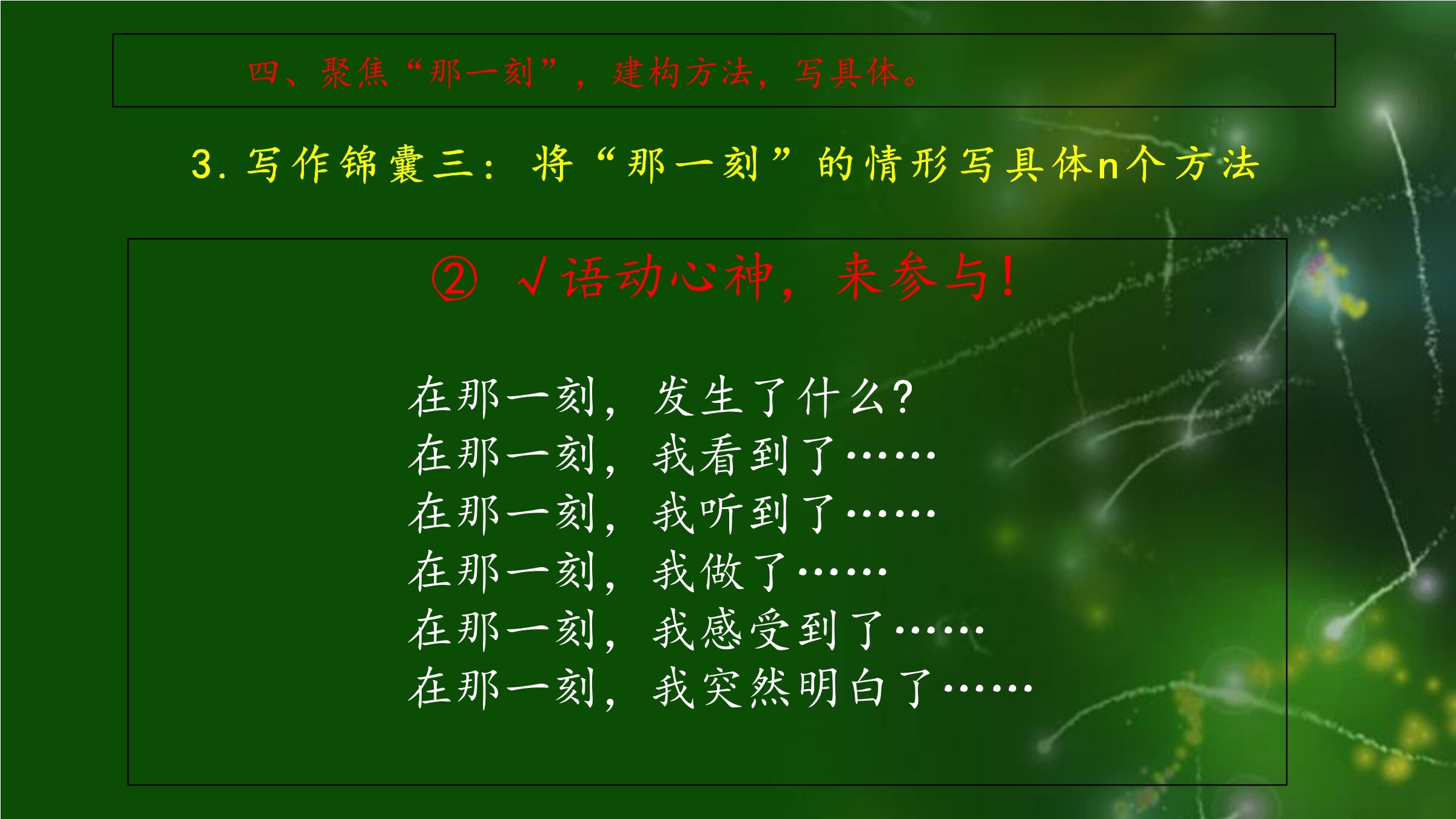 四、聚焦“那一刻”，建构方法，写具体。

3. 写作锦囊三：将“那一刻”的情形写具体n个方法

② √语动心神，来参与！

在那一刻，发生了什么？
在那一刻，我看到了……
在那一刻，我听到了……
在那一刻，我做了……
在那一刻，我感受到了……
在那一刻，我突然明白了……